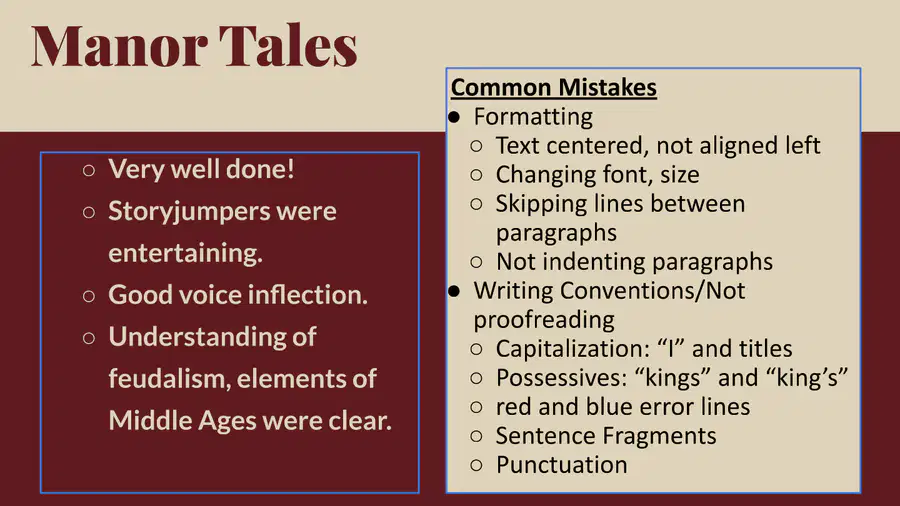 Manor Tales

○ Very well done!
○ Storyjumpers were entertaining.
○ Good voice inflection.
○ Understanding of feudalism, elements of Middle Ages were clear.

Common Mistakes
● Formatting
○ Text centered, not aligned left
○ Changing font, size
○ Skipping lines between paragraphs
○ Not indenting paragraphs
● Writing Conventions/Not proofreading
○ Capitalization: “I” and titles
○ Possessives: “kings” and “king’s”
○ red and blue error lines
○ Sentence Fragments
○ Punctuation